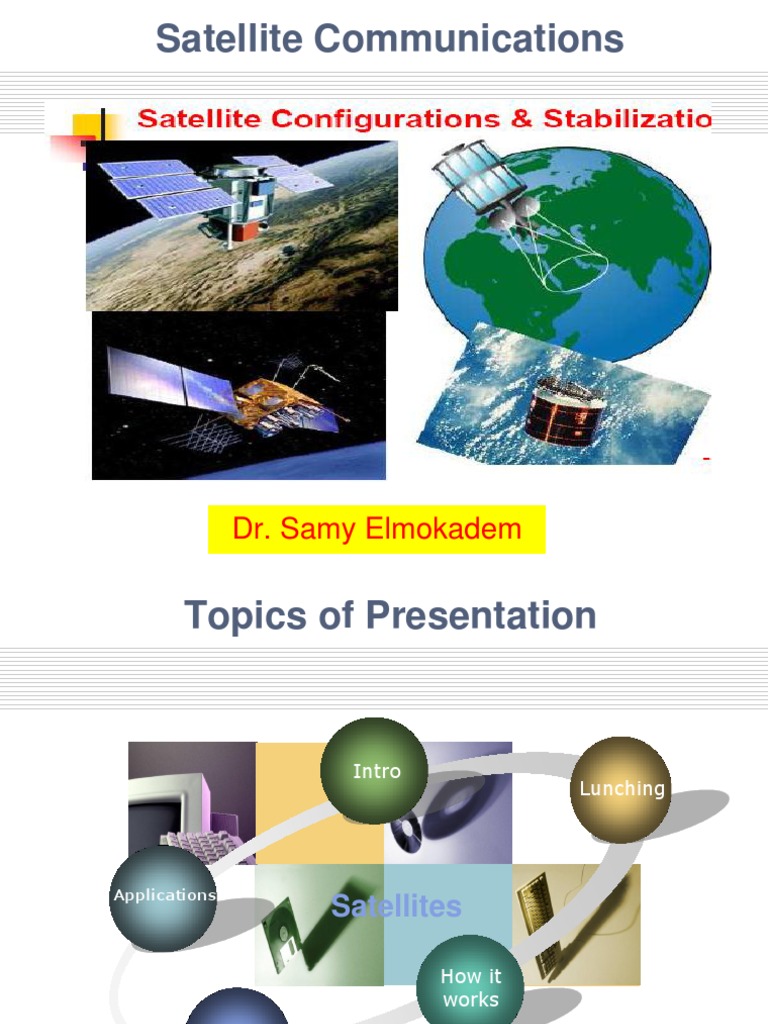 Satellite Communications

Satellite Configurations & Stabilizatio

Dr. Samy Elmokadem

Topics of Presentation

Intro

Lunching

Applications

Satellites

How it works